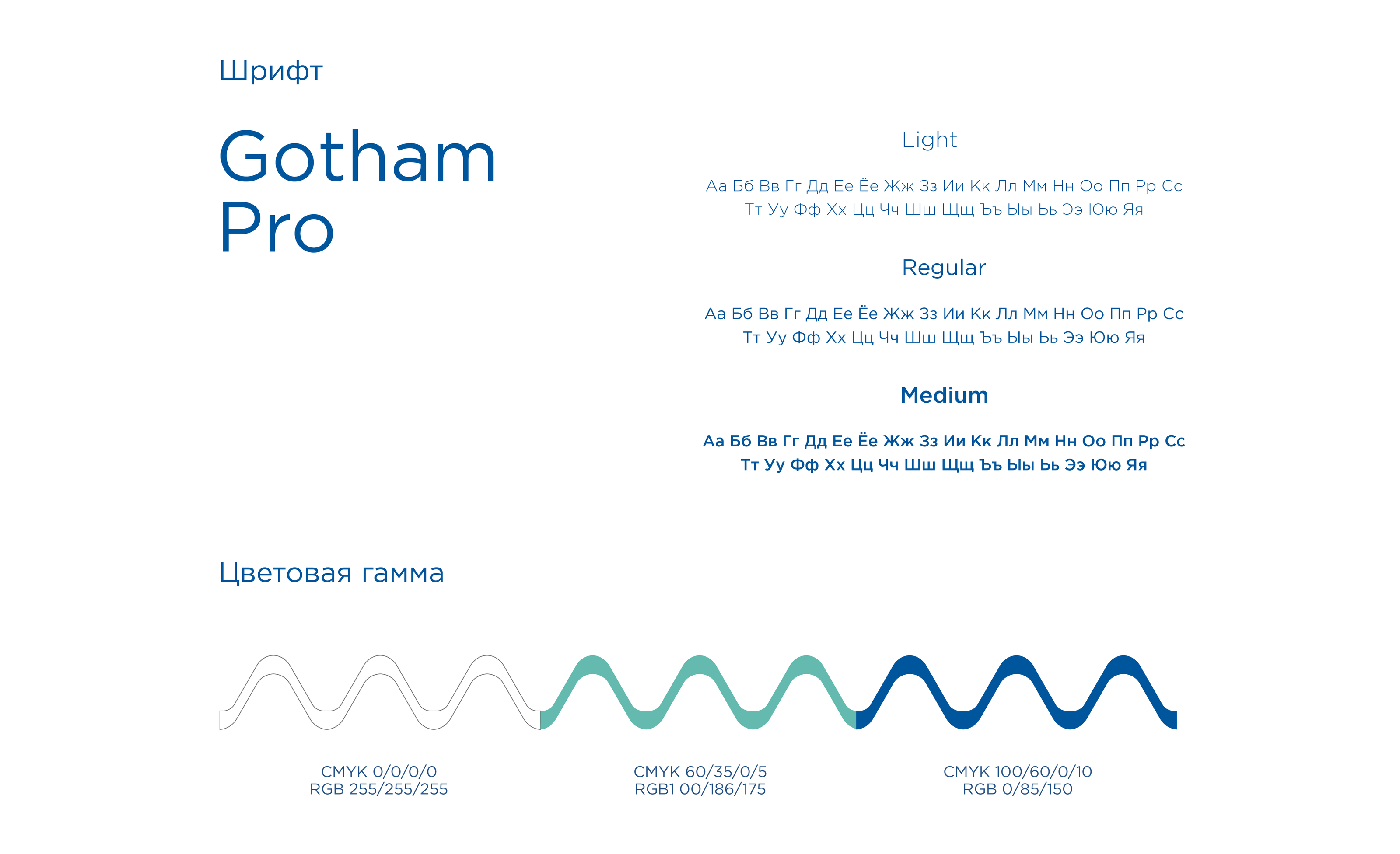 Шрифт

Gotham Pro

Light

Аа Бб Вв Гг Дд Ее Ёе Жж Зз Ии Кк Лл Мм Нн Оо Пп Рр Сс Тт Уу Фф Хх Цц Чч Шш Щщ Ъъ Ыы Ьь Ээ Юю Яя

Regular

Аа Бб Вв Гг Дд Ее Ёе Жж Зз Ии Кк Лл Мм Нн Оо Пп Рр Сс Тт Уу Фф Хх Цц Чч Шш Щщ Ъъ Ыы Ьь Ээ Юю Яя

Medium

Аа Бб Вв Гг Дд Ее Ёе Жж Зз Ии Кк Лл Мм Нн Оо Пп Рр Сс Тт Уу Фф Хх Цц Чч Шш Щщ Ъъ Ыы Ьь Ээ Юю Яя

Цветовая гамма

CMYK 0/0/0/0
RGB 255/255/255

CMYK 60/35/0/5
RGB1 00/186/175

CMYK 100/60/0/10
RGB 0/85/150